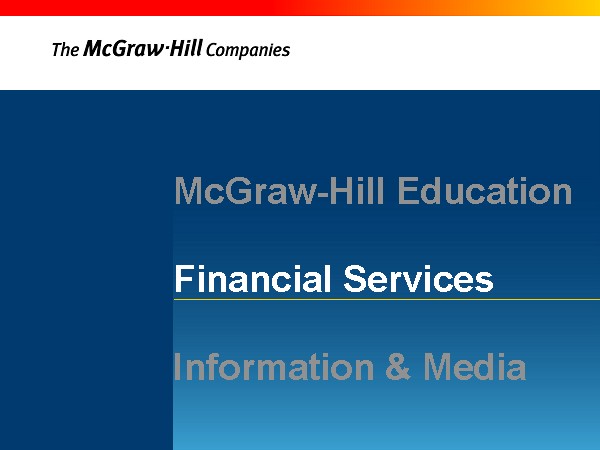 The McGraw·Hill Companies

McGraw-Hill Education

Financial Services

Information & Media